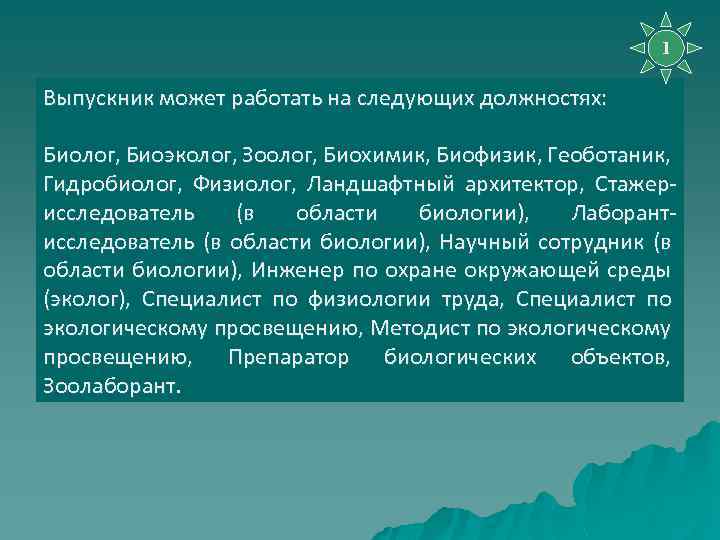 1

Выпускник может работать на следующих должностях:

Биолог, Биоэколог, Зоолог, Биохимик, Биофизик, Геоботаник, Гидробиолог, Физиолог, Ландшафтный архитектор, Стажер-исследователь (в области биологии), Лаборант-исследователь (в области биологии), Научный сотрудник (в области биологии), Инженер по охране окружающей среды (эколог), Специалист по физиологии труда, Специалист по экологическому просвещению, Методист по экологическому просвещению, Препаратор биологических объектов, Зоолаборант.